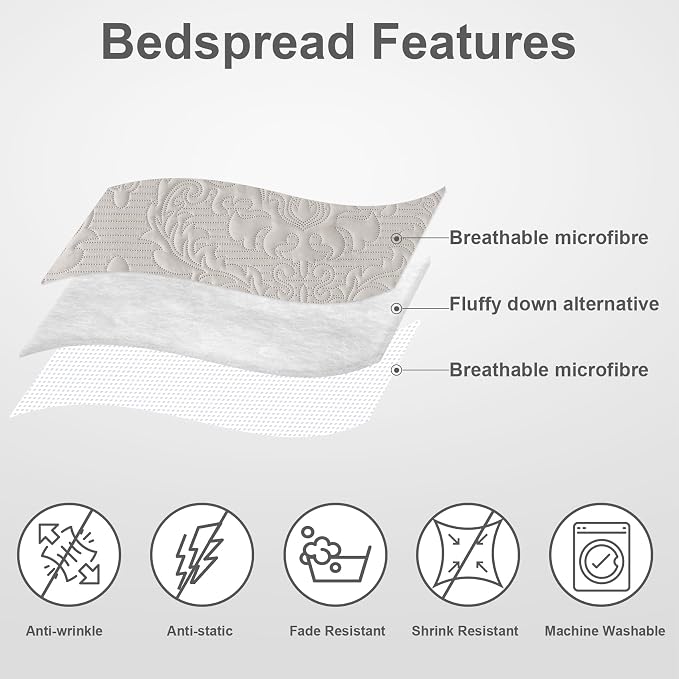 Bedspread Features

Breathable microfibre

Fluffy down alternative

Breathable microfibre

Anti-wrinkle

Anti-static

Fade Resistant

Shrink Resistant

Machine Washable